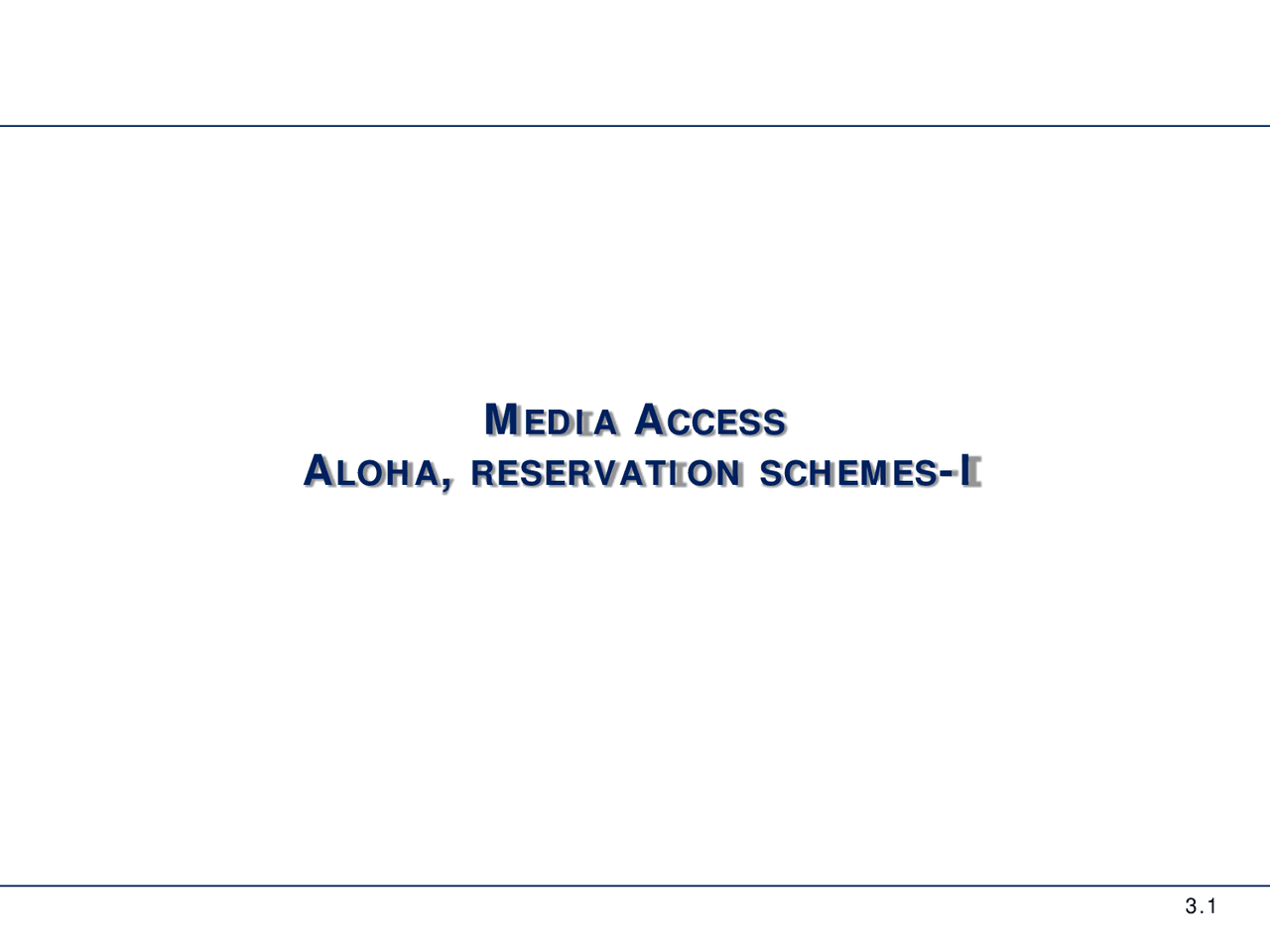 MEDIA ACCESS
ALOHA, RESERVATION SCHEMES-I

3.1